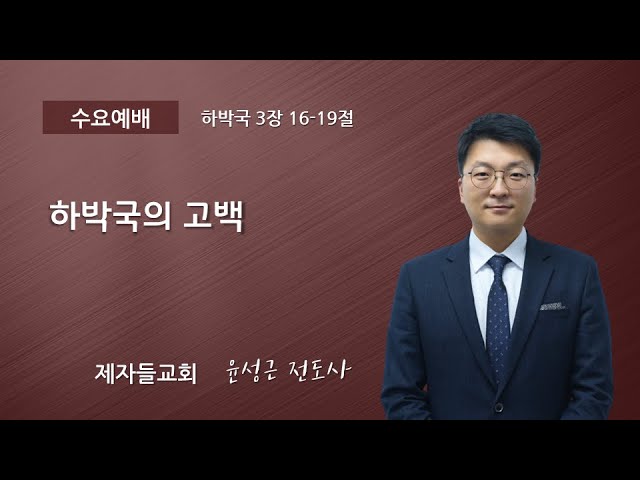 수요예배

하박국 3장 16-19절

하박국의 고백

제자들교회 윤성근 전도사